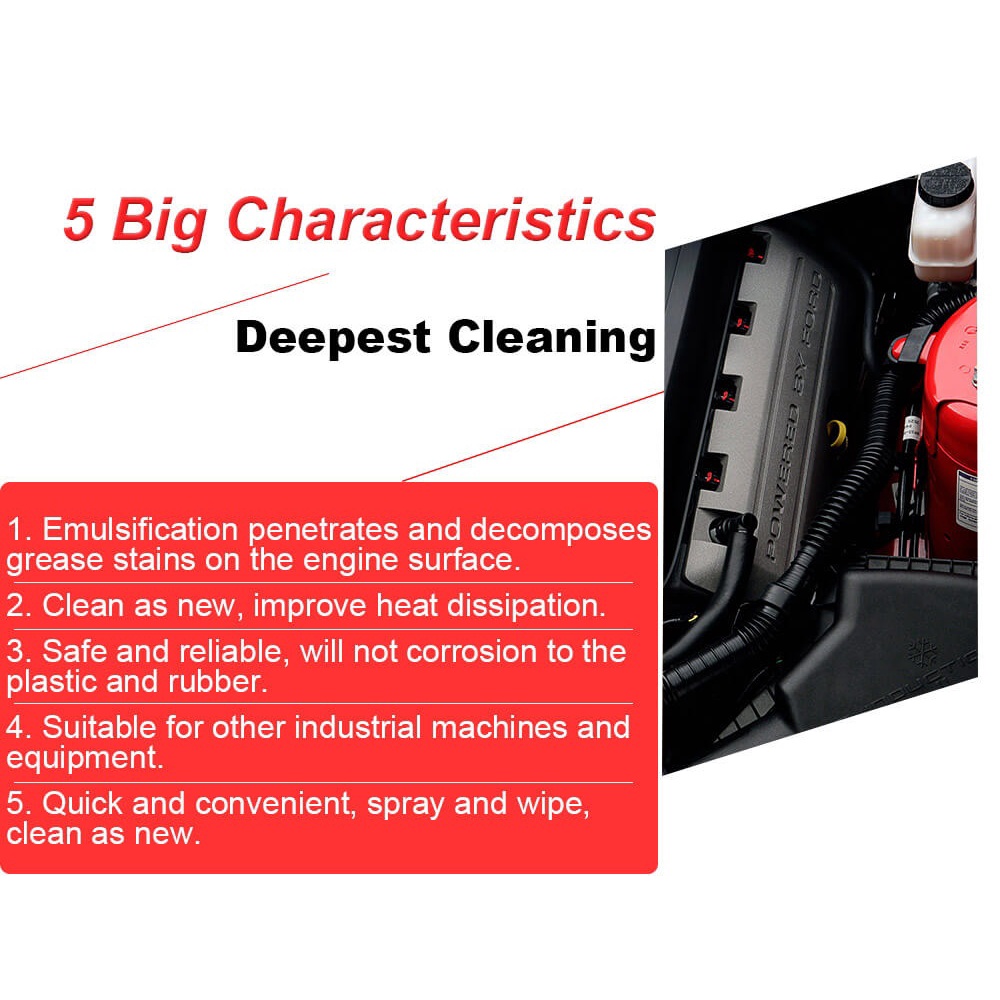 5 Big Characteristics

Deepest Cleaning

1. Emulsification penetrates and decomposes grease stains on the engine surface.

2. Clean as new, improve heat dissipation.

3. Safe and reliable, will not corrosion to the plastic and rubber.

4. Suitable for other industrial machines and equipment.

5. Quick and convenient, spray and wipe, clean as new.

POWERED BY FORD